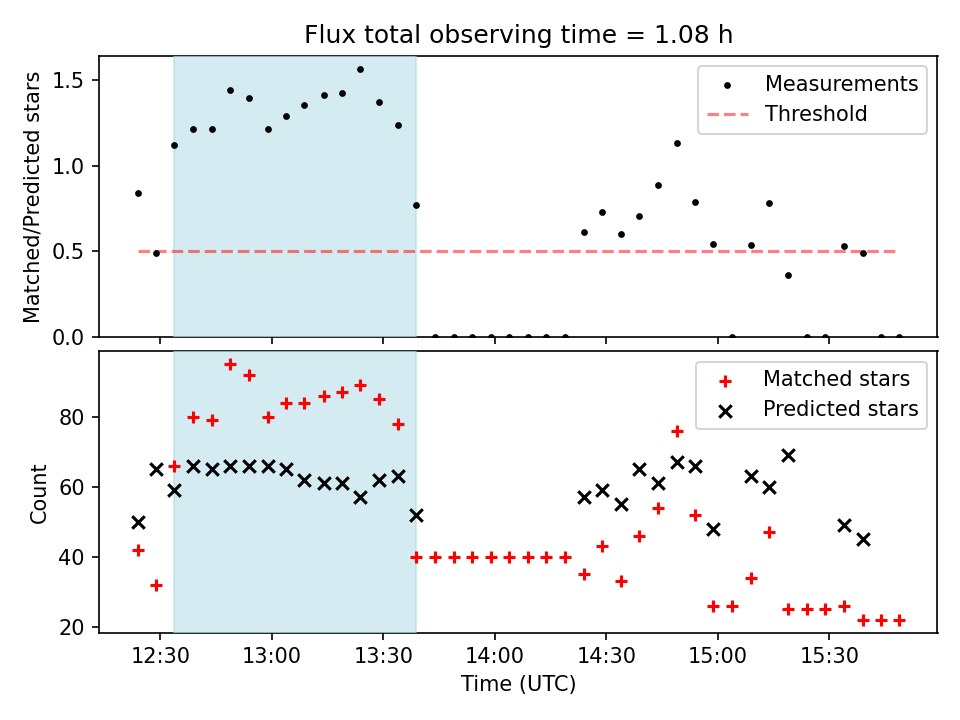 Flux total observing time = 1.08 h

Matched/Predicted stars

1.5
1.0
0.5
0.0

Measurements
Threshold

Count

80
60
40
20

Matched stars
Predicted stars

12:30
13:00
13:30
14:00
14:30
15:00
15:30

Time (UTC)